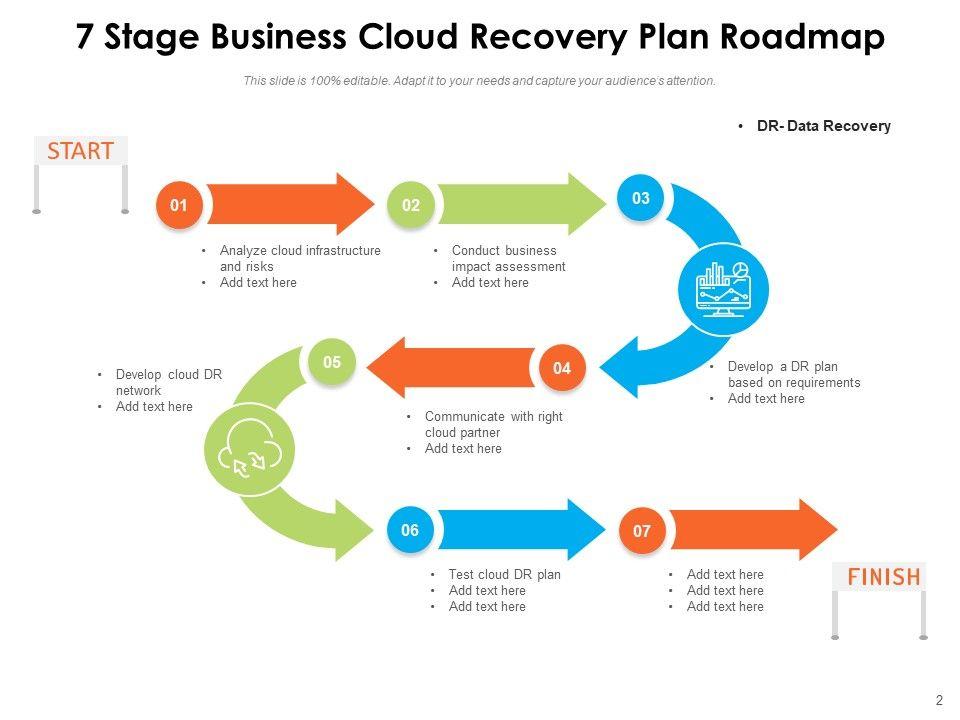 7 Stage Business Cloud Recovery Plan Roadmap

This slide is 100% editable. Adapt it to your needs and capture your audience's attention.

• DR- Data Recovery

START

01

• Analyze cloud infrastructure and risks
• Add text here

02

• Conduct business impact assessment
• Add text here

03

• Develop a DR plan based on requirements
• Add text here

04

• Communicate with right cloud partner
• Add text here

05

• Develop cloud DR network
• Add text here

06

• Test cloud DR plan
• Add text here
• Add text here

07

• Add text here
• Add text here
• Add text here

FINISH

2